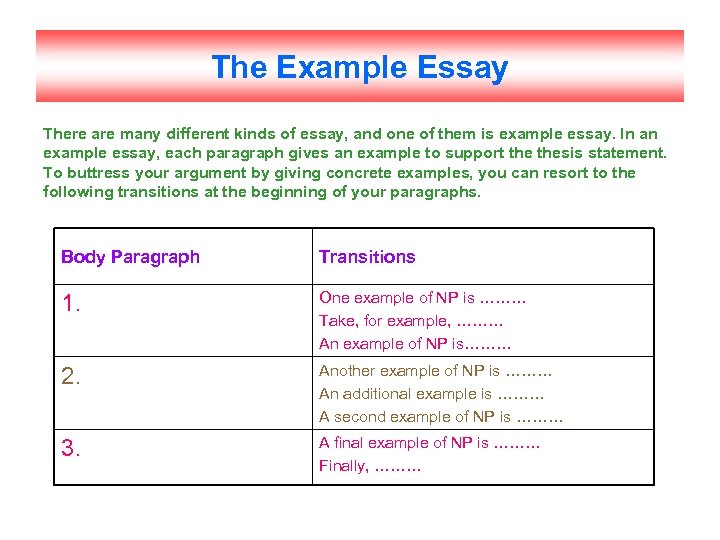 The Example Essay

There are many different kinds of essay, and one of them is example essay. In an example essay, each paragraph gives an example to support the thesis statement. To buttress your argument by giving concrete examples, you can resort to the following transitions at the beginning of your paragraphs.

| Body Paragraph | Transitions |
|---|---|
| 1. | One example of NP is ……… Take, for example, ……… An example of NP is……… |
| 2. | Another example of NP is ……… An additional example is ……… A second example of NP is ……… |
| 3. | A final example of NP is ……… Finally, ……… |